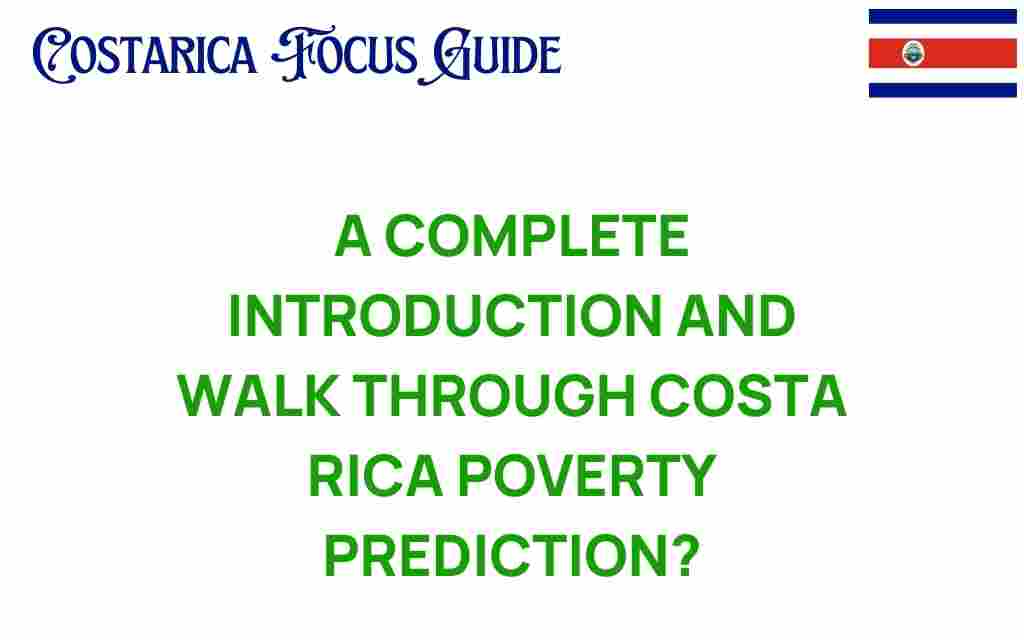 COSTARICA FOCUS GUIDE

A COMPLETE INTRODUCTION AND WALK THROUGH COSTA RICA POVERTY PREDICTION?